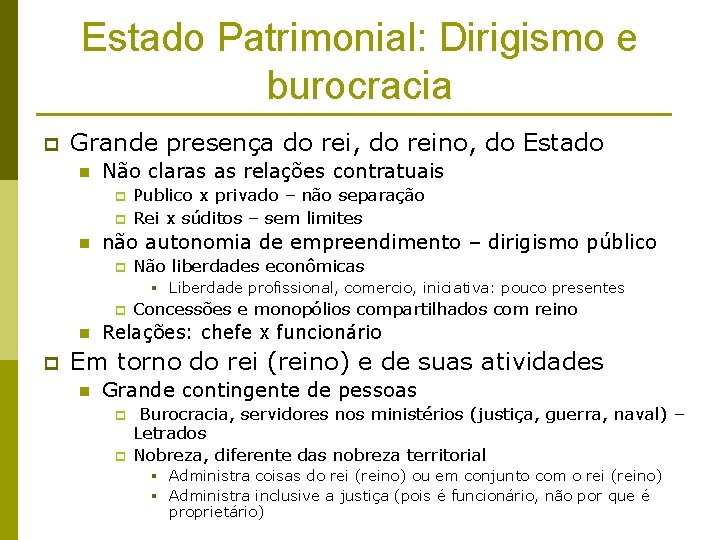 Estado Patrimonial: Dirigismo e burocracia

Grande presença do rei, do reino, do Estado
Não claras as relações contratuais
Publico x privado – não separação
Rei x súditos – sem limites
não autonomia de empreendimento – dirigismo público
Não liberdades econômicas
Liberdade profissional, comercio, iniciativa: pouco presentes
Concessões e monopólios compartilhados com reino
Relações: chefe x funcionário
Em torno do rei (reino) e de suas atividades
Grande contingente de pessoas
Burocracia, servidores nos ministérios (justiça, guerra, naval) – Letrados
Nobreza, diferente das nobreza territorial
Administra coisas do rei (reino) ou em conjunto com o rei (reino)
Administra inclusive a justiça (pois é funcionário, não por que é proprietário)